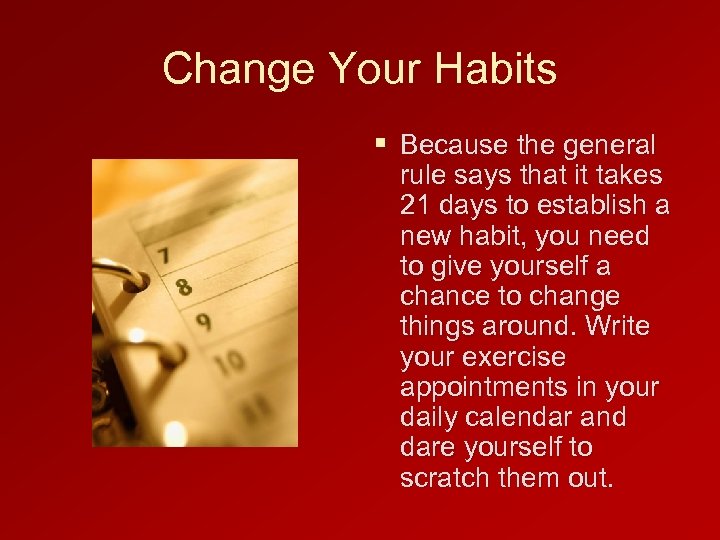 Change Your Habits

7
8
9
10
11

▪ Because the general rule says that it takes 21 days to establish a new habit, you need to give yourself a chance to change things around. Write your exercise appointments in your daily calendar and dare yourself to scratch them out.